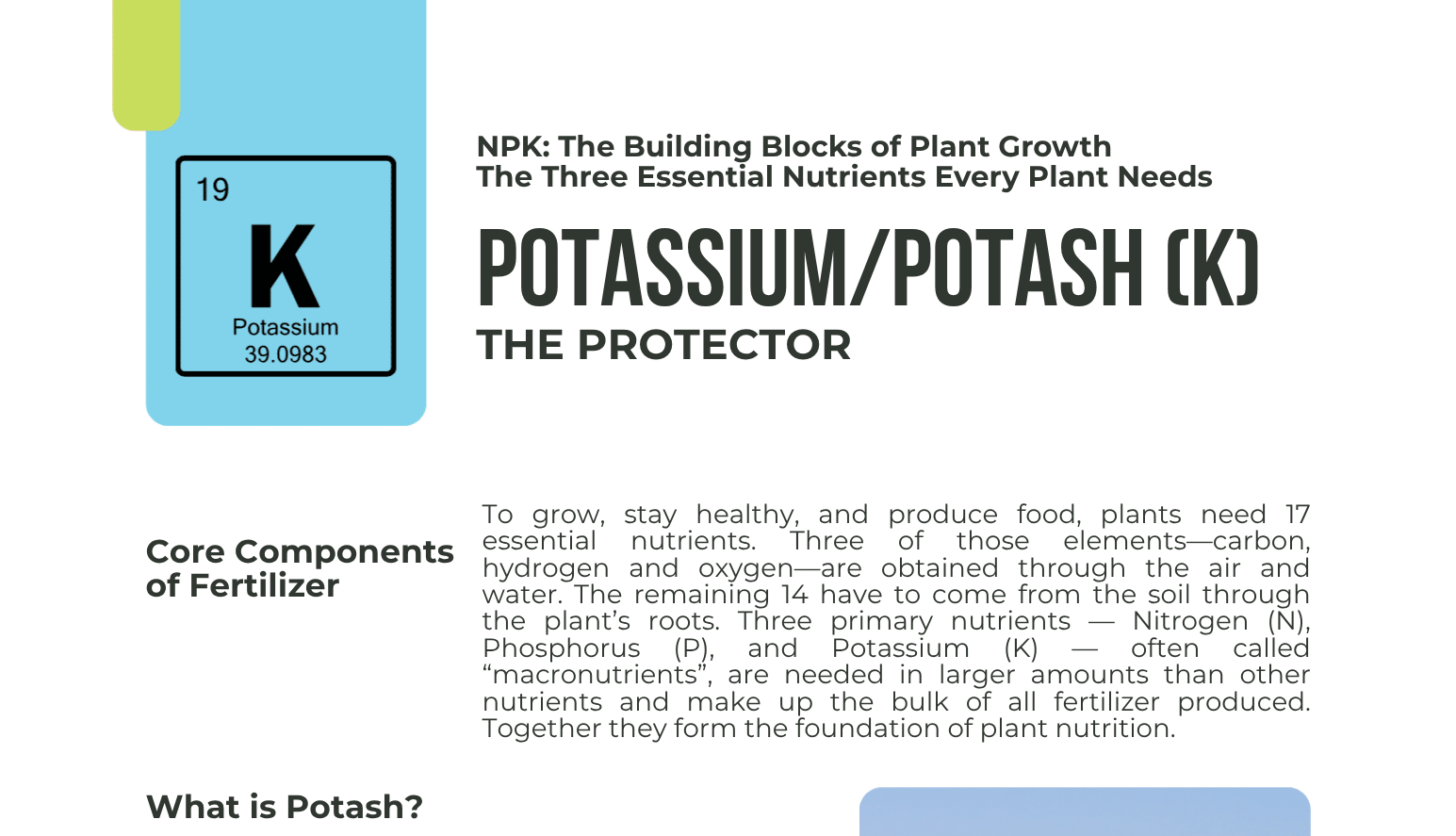 19
K
Potassium
39.0983

NPK: The Building Blocks of Plant Growth
The Three Essential Nutrients Every Plant Needs

POTASSIUM/POTASH (K)
THE PROTECTOR

Core Components of Fertilizer

To grow, stay healthy, and produce food, plants need 17 essential nutrients. Three of those elements—carbon, hydrogen and oxygen—are obtained through the air and water. The remaining 14 have to come from the soil through the plant's roots. Three primary nutrients — Nitrogen (N), Phosphorus (P), and Potassium (K) — often called "macronutrients", are needed in larger amounts than other nutrients and make up the bulk of all fertilizer produced. Together they form the foundation of plant nutrition.

What is Potash?